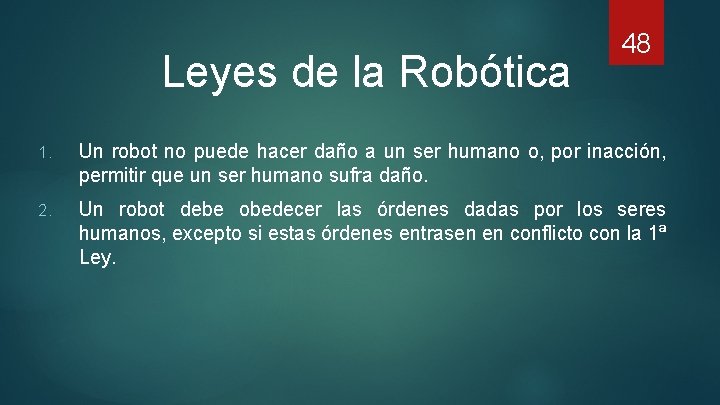 48

Leyes de la Robótica

1. Un robot no puede hacer daño a un ser humano o, por inacción, permitir que un ser humano sufra daño.

2. Un robot debe obedecer las órdenes dadas por los seres humanos, excepto si estas órdenes entrasen en conflicto con la 1ª Ley.